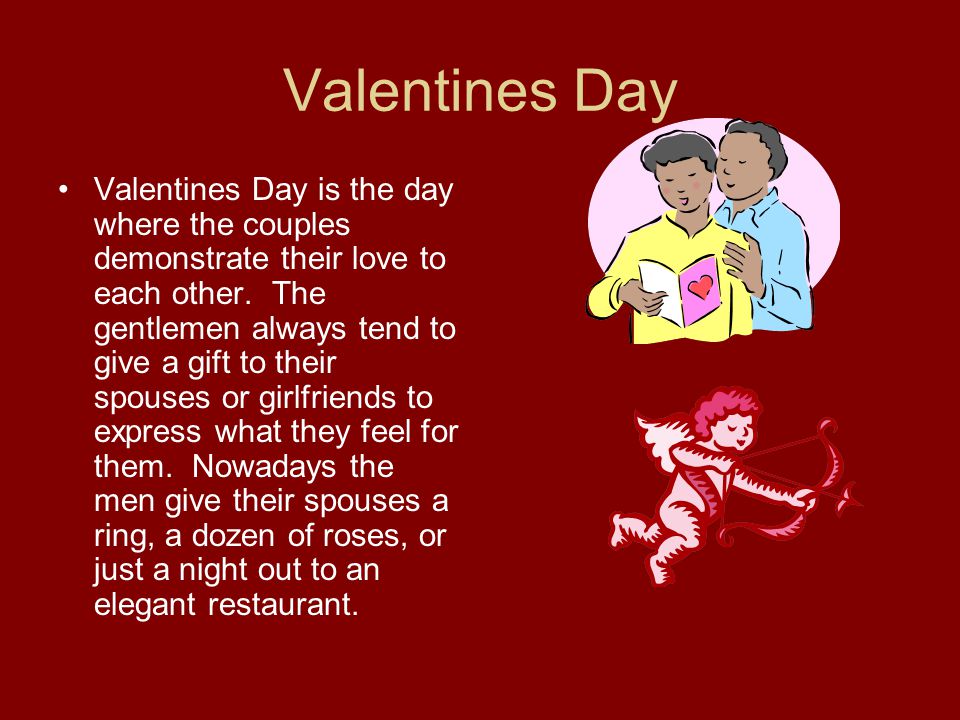 Valentines Day

• Valentines Day is the day where the couples demonstrate their love to each other.  The gentlemen always tend to give a gift to their spouses or girlfriends to express what they feel for them.  Nowadays the men give their spouses a ring, a dozen of roses, or just a night out to an elegant restaurant.